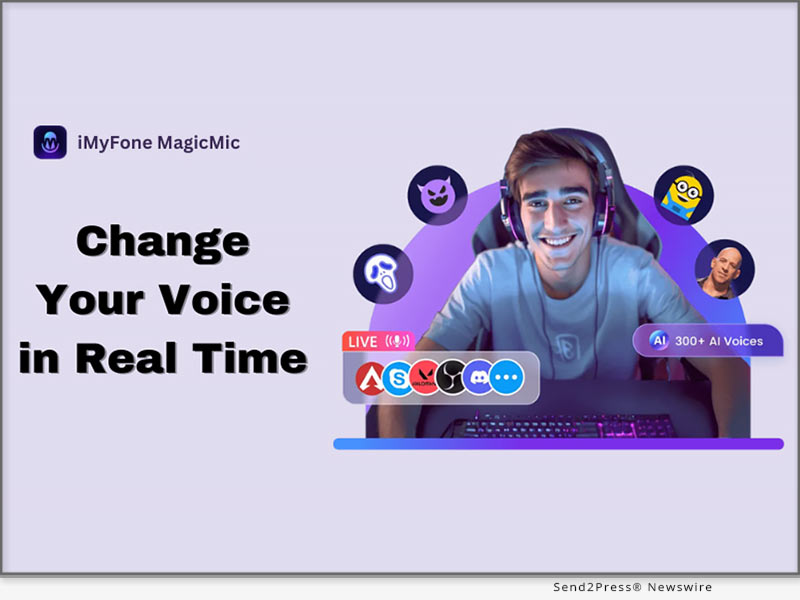 iMyFone MagicMic

Change Your Voice in Real Time

LIVE

AI 300+ AI Voices

Send2Press® Newswire